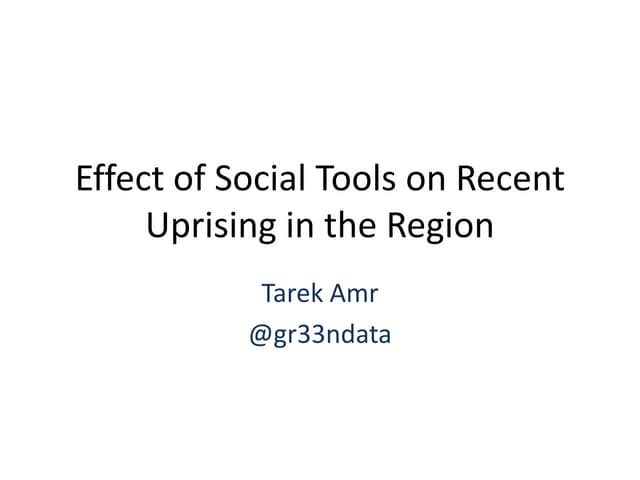 Effect of Social Tools on Recent Uprising in the Region

Tarek Amr
@gr33ndata